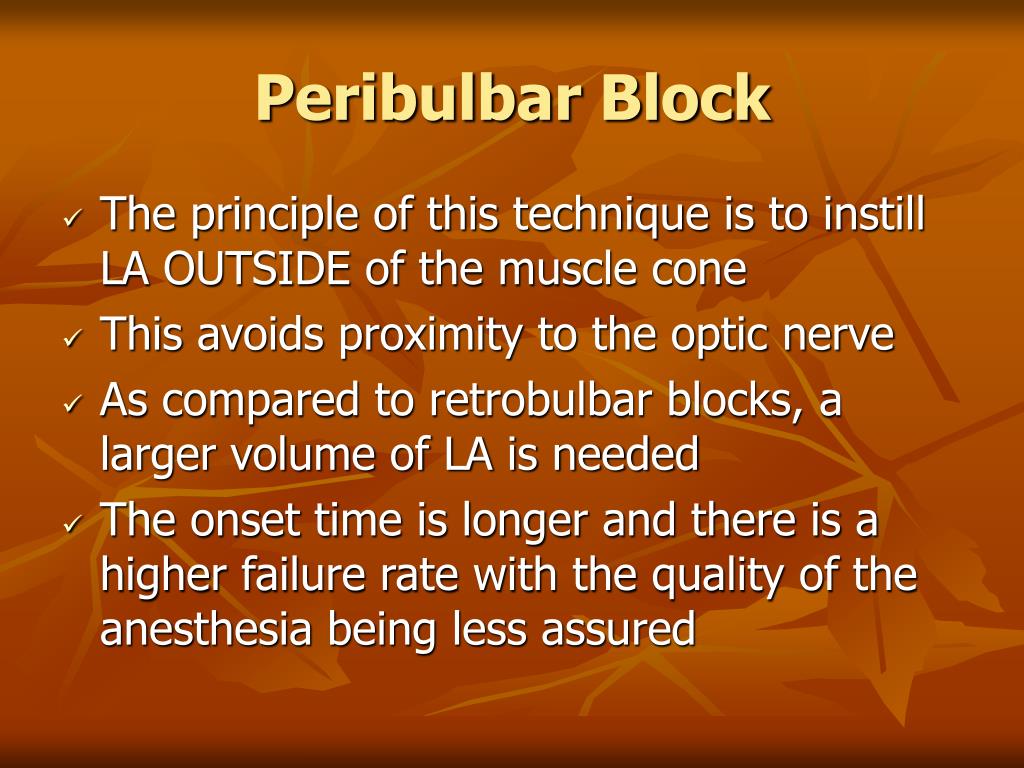 Peribulbar Block

✓ The principle of this technique is to instill LA OUTSIDE of the muscle cone
✓ This avoids proximity to the optic nerve
✓ As compared to retrobulbar blocks, a larger volume of LA is needed
✓ The onset time is longer and there is a higher failure rate with the quality of the anesthesia being less assured